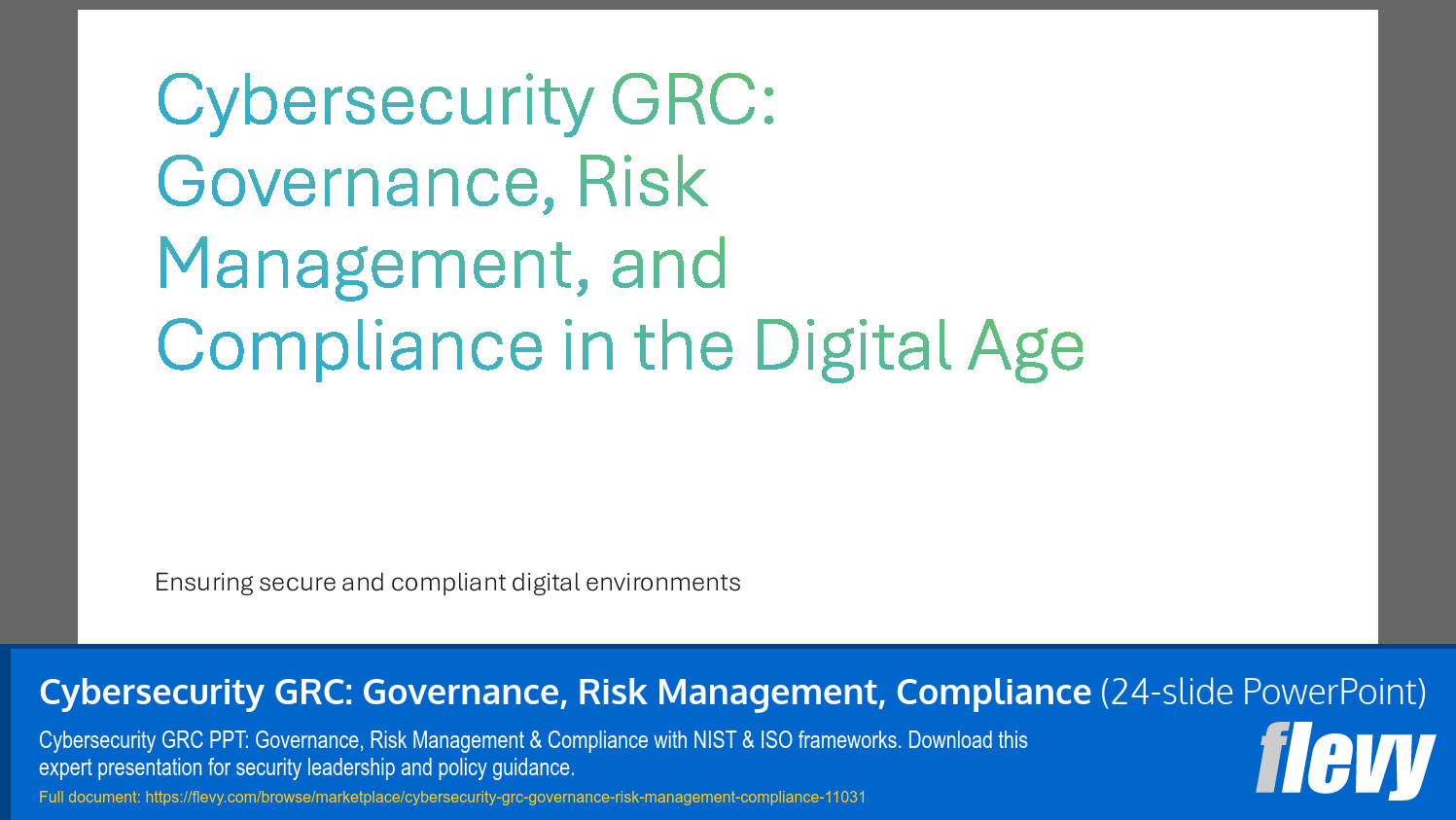 Cybersecurity GRC: Governance, Risk Management, and Compliance in the Digital Age

Ensuring secure and compliant digital environments

Cybersecurity GRC: Governance, Risk Management, Compliance (24-slide PowerPoint)

Cybersecurity GRC PPT: Governance, Risk Management & Compliance with NIST & ISO frameworks. Download this expert presentation for security leadership and policy guidance.

Full document: https://flevy.com/browse/marketplace/cybersecurity-grc-governance-risk-management-compliance-11031

flevy